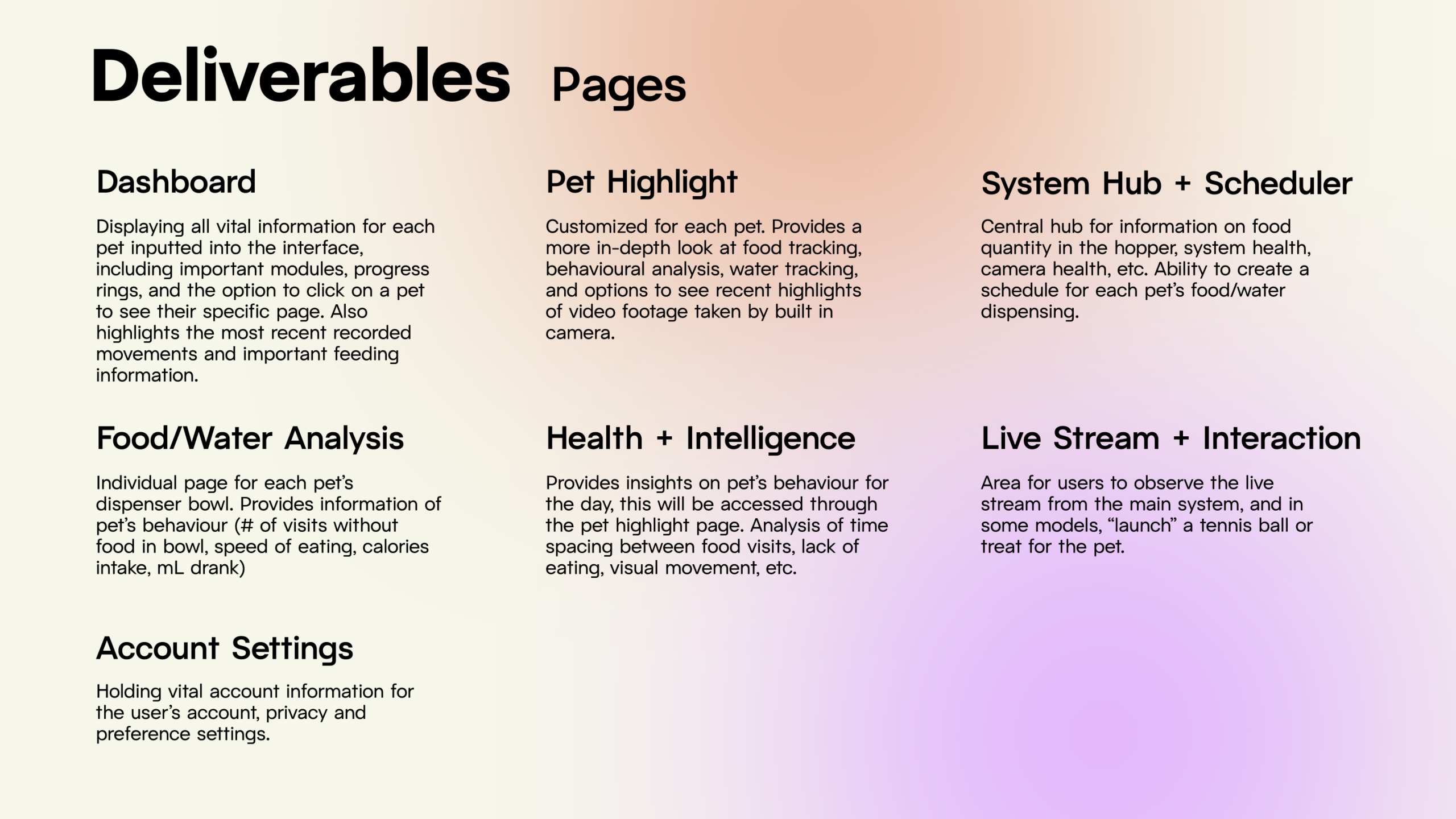 Deliverables Pages

Dashboard

Displaying all vital information for each pet inputted into the interface, including important modules, progress rings, and the option to click on a pet to see their specific page. Also highlights the most recent recorded movements and important feeding information.

Food/Water Analysis

Individual page for each pet's dispenser bowl. Provides information of pet's behaviour (# of visits without food in bowl, speed of eating, calories intake, mL drank)

Account Settings

Holding vital account information for the user's account, privacy and preference settings.

Pet Highlight

Customized for each pet. Provides a more in-depth look at food tracking, behavioural analysis, water tracking, and options to see recent highlights of video footage taken by built in camera.

Health + Intelligence

Provides insights on pet's behaviour for the day, this will be accessed through the pet highlight page. Analysis of time spacing between food visits, lack of eating, visual movement, etc.

System Hub + Scheduler

Central hub for information on food quantity in the hopper, system health, camera health, etc. Ability to create a schedule for each pet's food/water dispensing.

Live Stream + Interaction

Area for users to observe the live stream from the main system, and in some models, "launch" a tennis ball or treat for the pet.